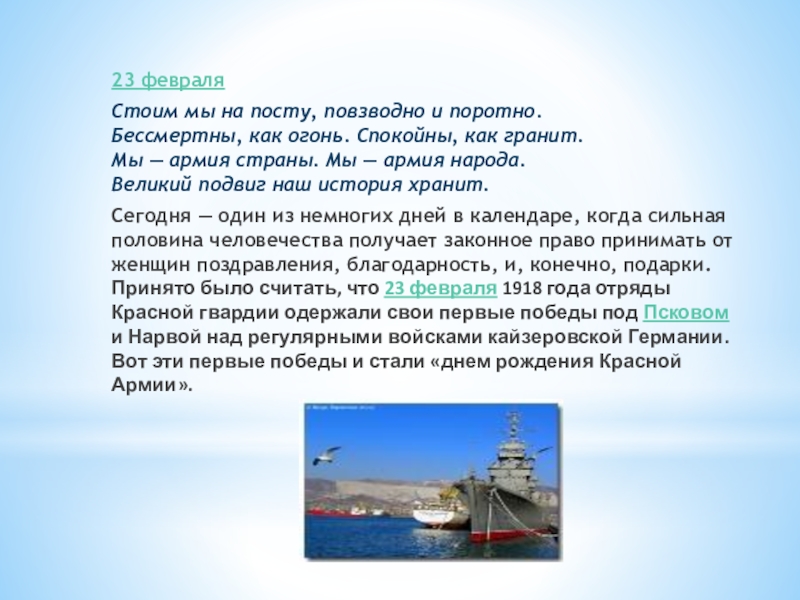 23 февраля

Стоим мы на посту, повзводно и поротно.
Бессмертны, как огонь. Спокойны, как гранит.
Мы — армия страны. Мы — армия народа.
Великий подвиг наш история хранит.

Сегодня — один из немногих дней в календаре, когда сильная половина человечества получает законное право принимать от женщин поздравления, благодарность, и, конечно, подарки. Принято было считать, что 23 февраля 1918 года отряды Красной гвардии одержали свои первые победы под Псковом и Нарвой над регулярными войсками кайзеровской Германии. Вот эти первые победы и стали «днем рождения Красной Армии».